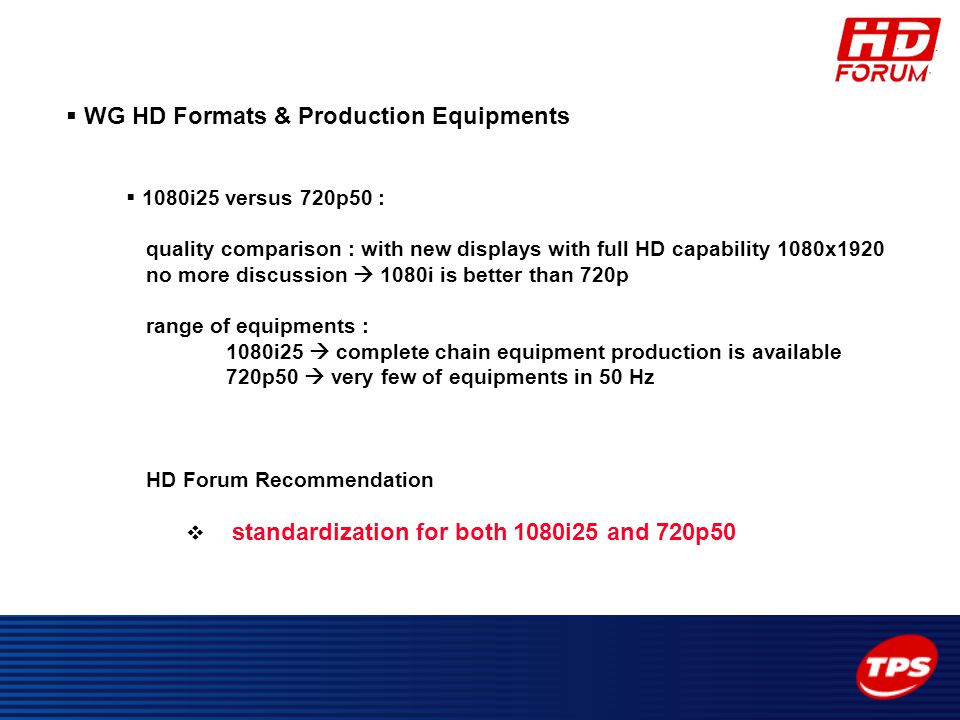 HD FORUM

▪ WG HD Formats & Production Equipments

▪ 1080i25 versus 720p50 :

quality comparison : with new displays with full HD capability 1080x1920 no more discussion → 1080i is better than 720p

range of equipments :
1080i25 → complete chain equipment production is available
720p50 → very few of equipments in 50 Hz

HD Forum Recommendation

❖ standardization for both 1080i25 and 720p50

TPS